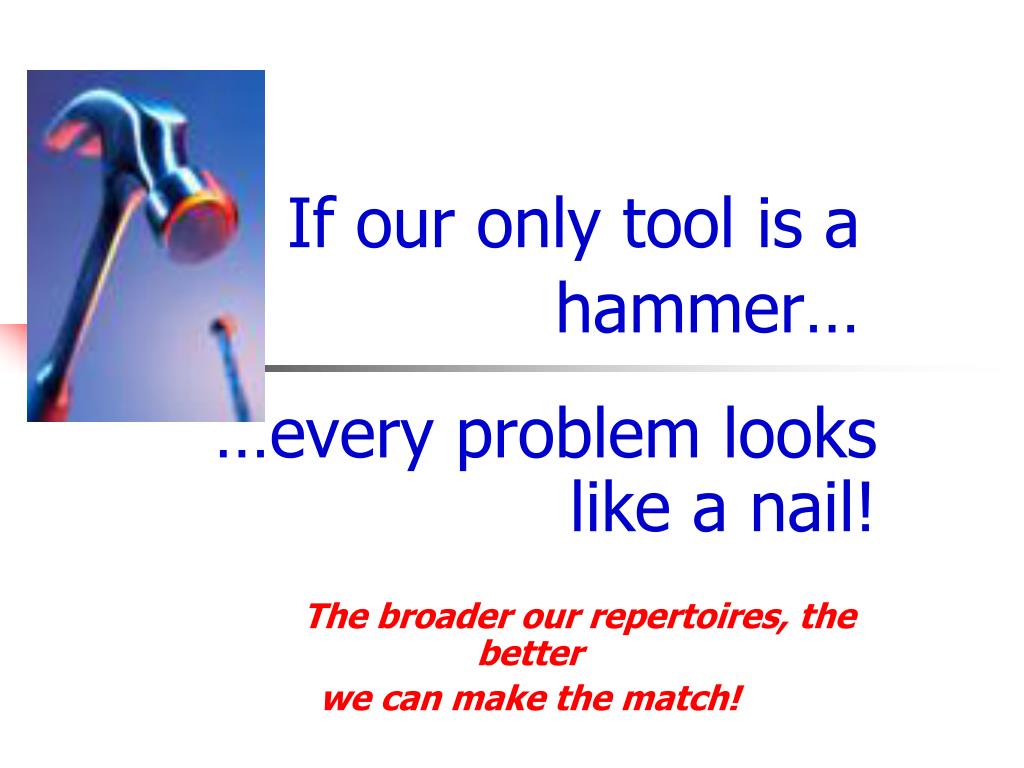 If our only tool is a hammer…

…every problem looks like a nail!

The broader our repertoires, the better
we can make the match!